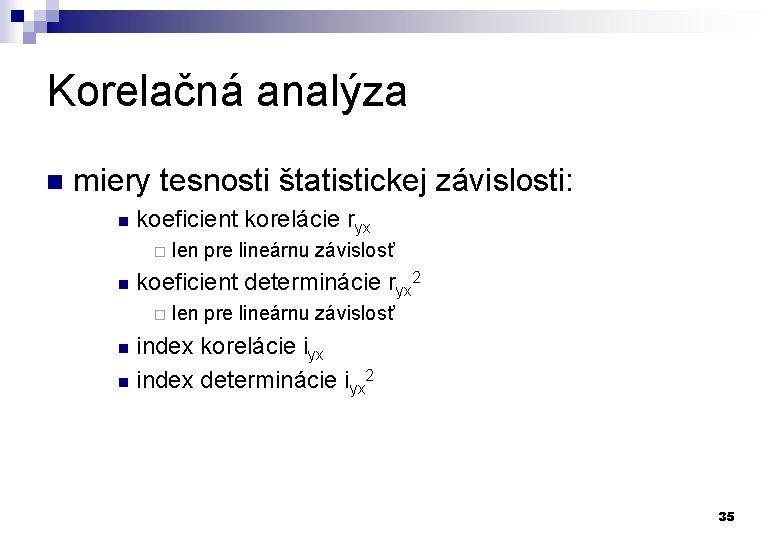 Korelačná analýza

miery tesnosti štatistickej závislosti:

koeficient korelácie $r_{yx}$

len pre lineárnu závislosť

koeficient determinácie $r_{yx}^2$

len pre lineárnu závislosť

index korelácie $i_{yx}$

index determinácie $i_{yx}^2$

35